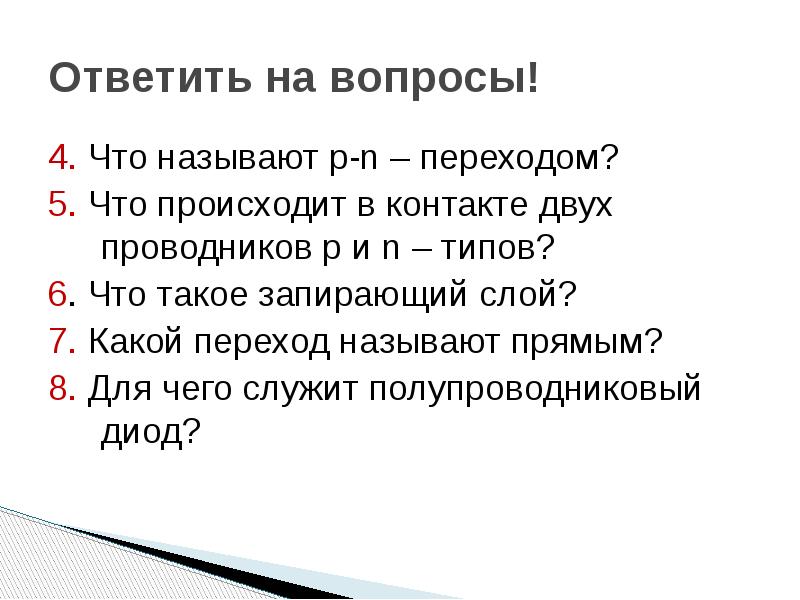 Ответить на вопросы!

4. Что называют p-n – переходом?

5. Что происходит в контакте двух проводников p и n – типов?

6. Что такое запирающий слой?

7. Какой переход называют прямым?

8. Для чего служит полупроводниковый диод?